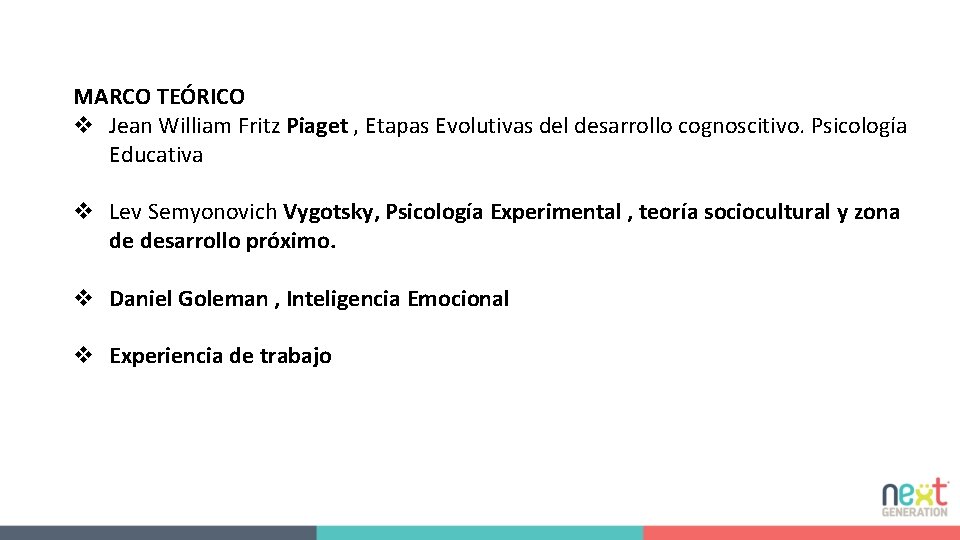 MARCO TEÓRICO

❖ Jean William Fritz Piaget , Etapas Evolutivas del desarrollo cognoscitivo. Psicología Educativa

❖ Lev Semyonovich Vygotsky, Psicología Experimental , teoría sociocultural y zona de desarrollo próximo.

❖ Daniel Goleman , Inteligencia Emocional

❖ Experiencia de trabajo

next
GENERATION